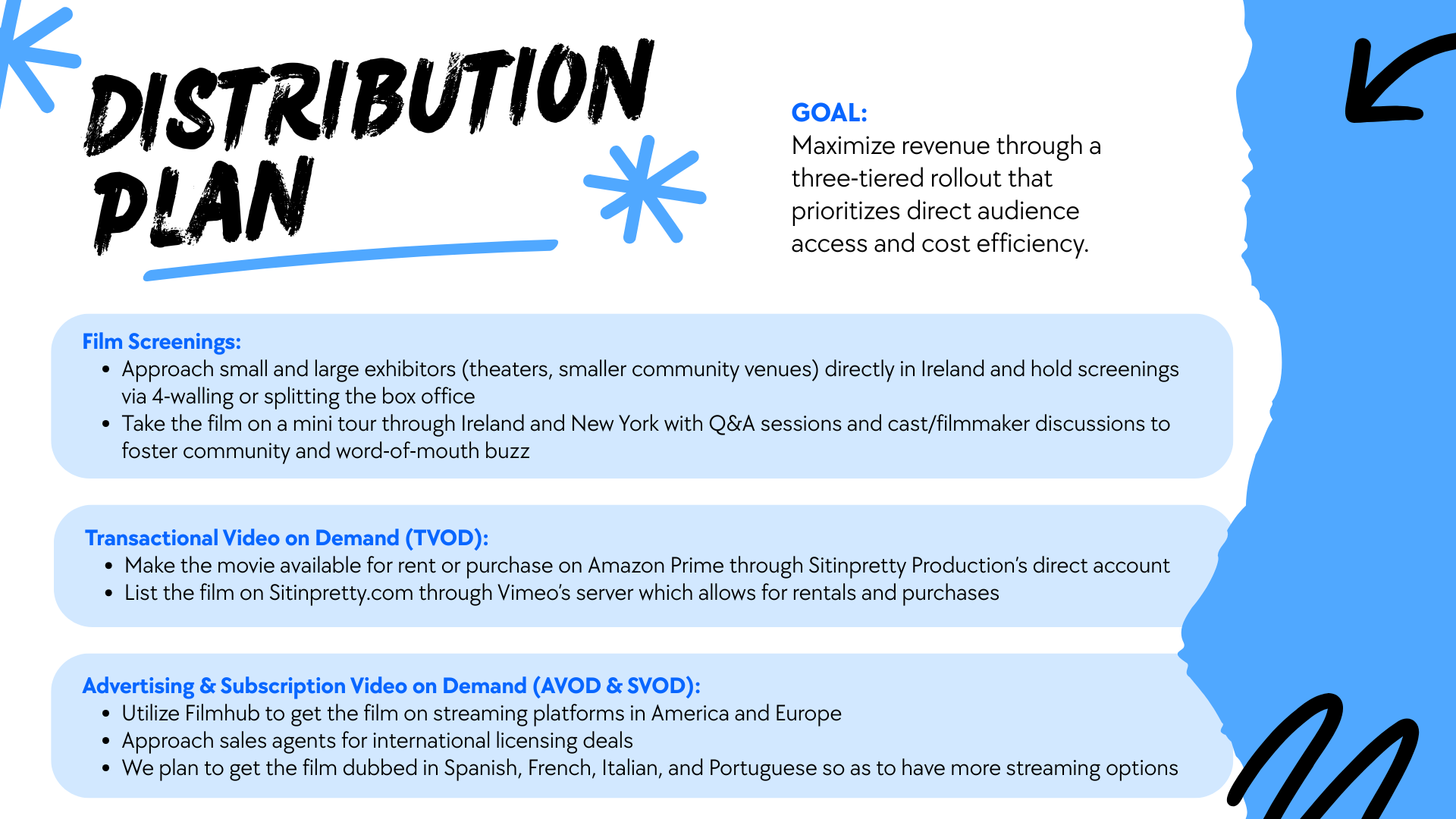 DISTRIBUTION PLAN

GOAL:
Maximize revenue through a three-tiered rollout that prioritizes direct audience access and cost efficiency.

Film Screenings:
- Approach small and large exhibitors (theaters, smaller community venues) directly in Ireland and hold screenings via 4-walling or splitting the box office
- Take the film on a mini tour through Ireland and New York with Q&A sessions and cast/filmmaker discussions to foster community and word-of-mouth buzz

Transactional Video on Demand (TVOD):
- Make the movie available for rent or purchase on Amazon Prime through Sitinpretty Production's direct account
- List the film on Sitinpretty.com through Vimeo's server which allows for rentals and purchases

Advertising & Subscription Video on Demand (AVOD & SVOD):
- Utilize Filmhub to get the film on streaming platforms in America and Europe
- Approach sales agents for international licensing deals
- We plan to get the film dubbed in Spanish, French, Italian, and Portuguese so as to have more streaming options